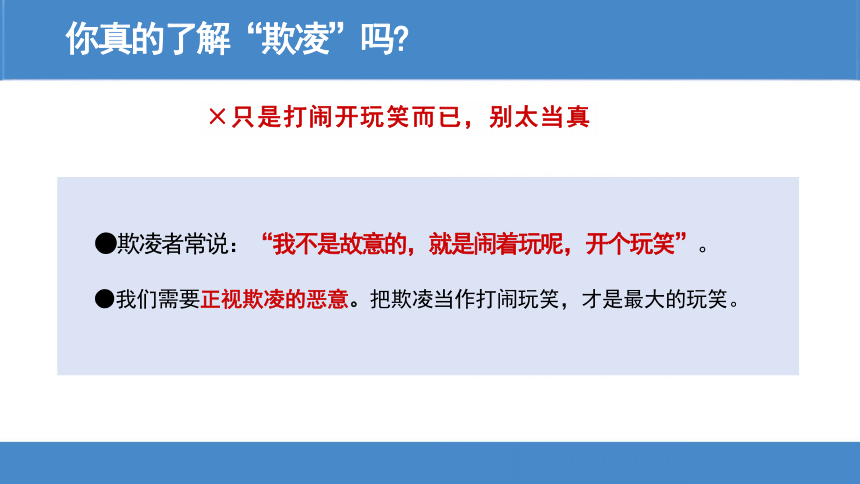 你真的了解“欺凌”吗?

×只是打闹开玩笑而已，别太当真

●欺凌者常说：“我不是故意的，就是闹着玩呢，开个玩笑”。

●我们需要正视欺凌的恶意。把欺凌当作打闹玩笑，才是最大的玩笑。